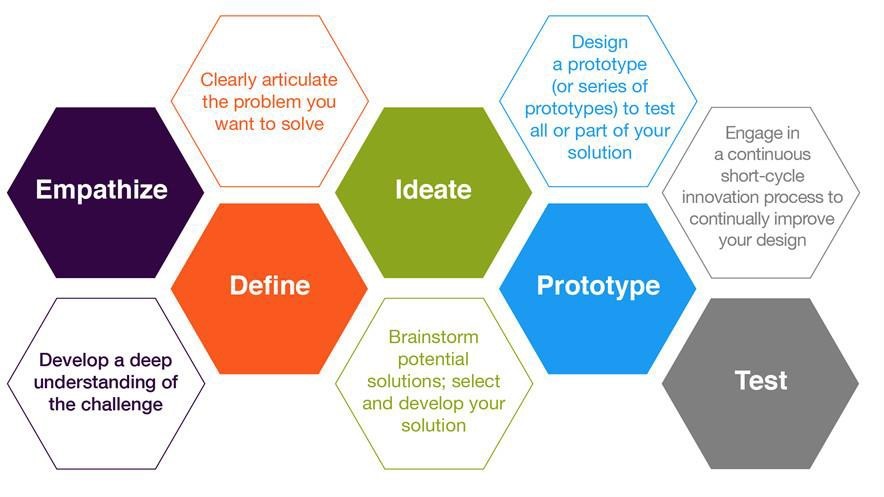 Empathize

Develop a deep understanding of the challenge

Clearly articulate the problem you want to solve

Define

Ideate

Brainstorm potential solutions; select and develop your solution

Design a prototype (or series of prototypes) to test all or part of your solution

Prototype

Engage in a continuous short-cycle innovation process to continually improve your design

Test